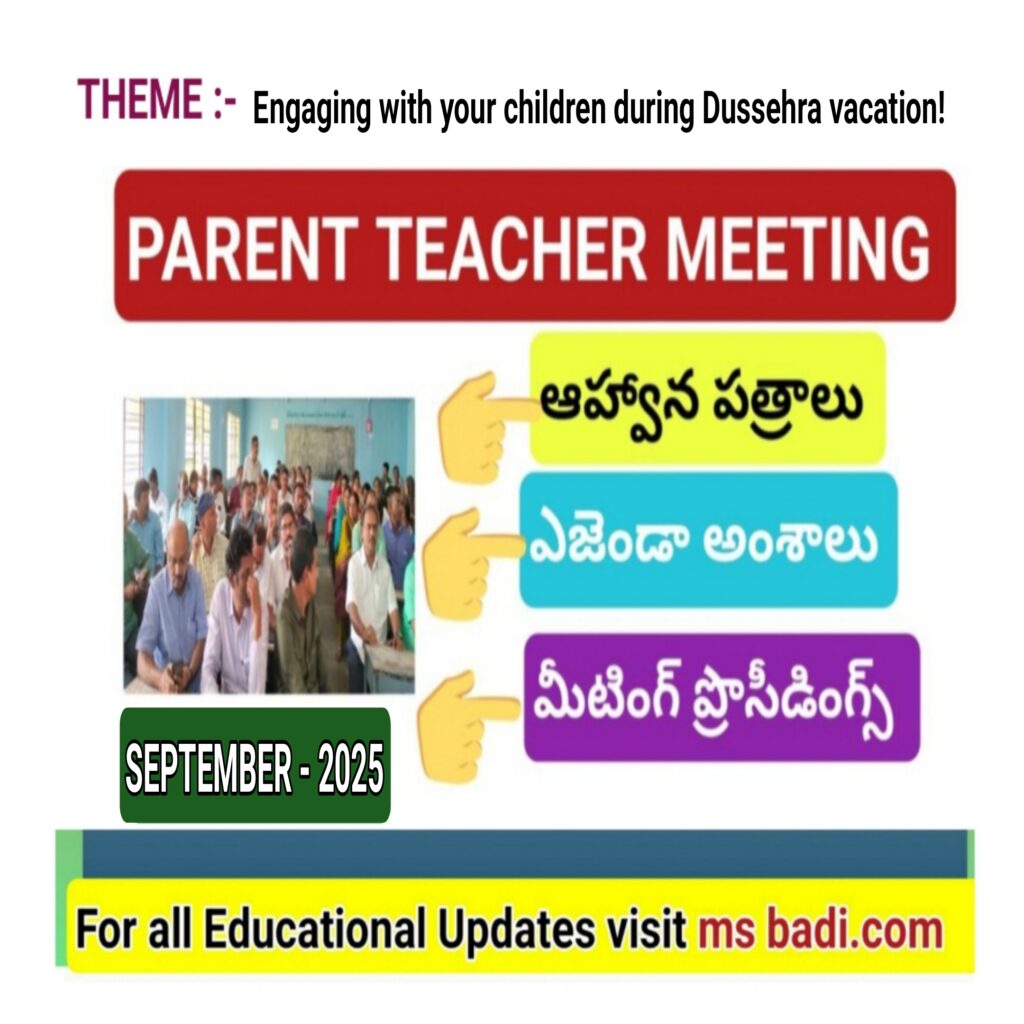 THEME :- Engaging with your children during Dussehra vacation!

PARENT TEACHER MEETING

ఆహ్వాన పత్రాలు

ఎజెండా అంశాలు

మీటింగ్ ప్రొసీడింగ్స్

SEPTEMBER - 2025

For all Educational Updates visit ms badi.com